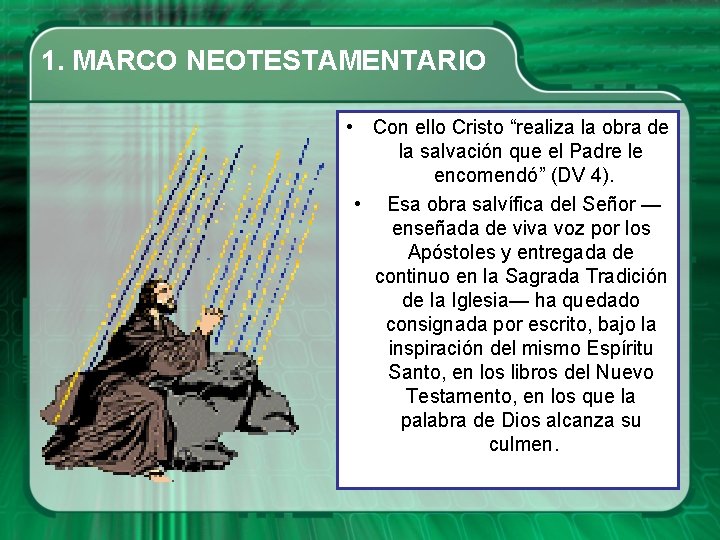 1. MARCO NEOTESTAMENTARIO

• Con ello Cristo “realiza la obra de la salvación que el Padre le encomendó” (DV 4).

• Esa obra salvífica del Señor —enseñada de viva voz por los Apóstoles y entregada de continuo en la Sagrada Tradición de la Iglesia— ha quedado consignada por escrito, bajo la inspiración del mismo Espíritu Santo, en los libros del Nuevo Testamento, en los que la palabra de Dios alcanza su culmen.